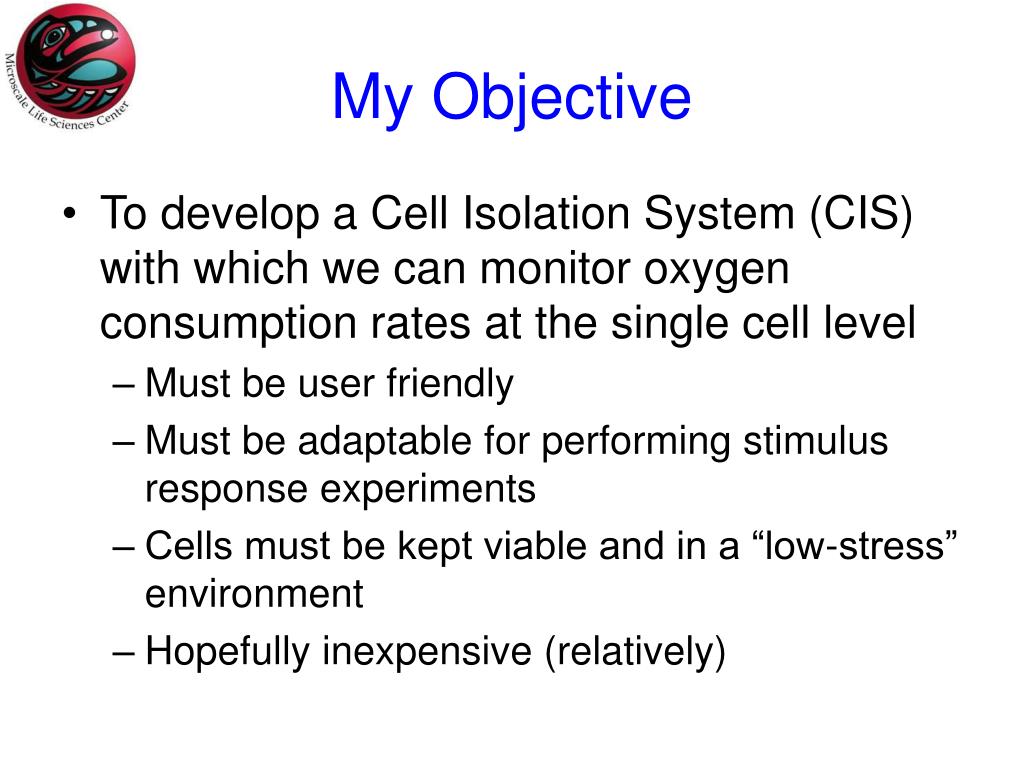 Microscale Life Sciences Center

My Objective

• To develop a Cell Isolation System (CIS) with which we can monitor oxygen consumption rates at the single cell level
– Must be user friendly
– Must be adaptable for performing stimulus response experiments
– Cells must be kept viable and in a “low-stress” environment
– Hopefully inexpensive (relatively)